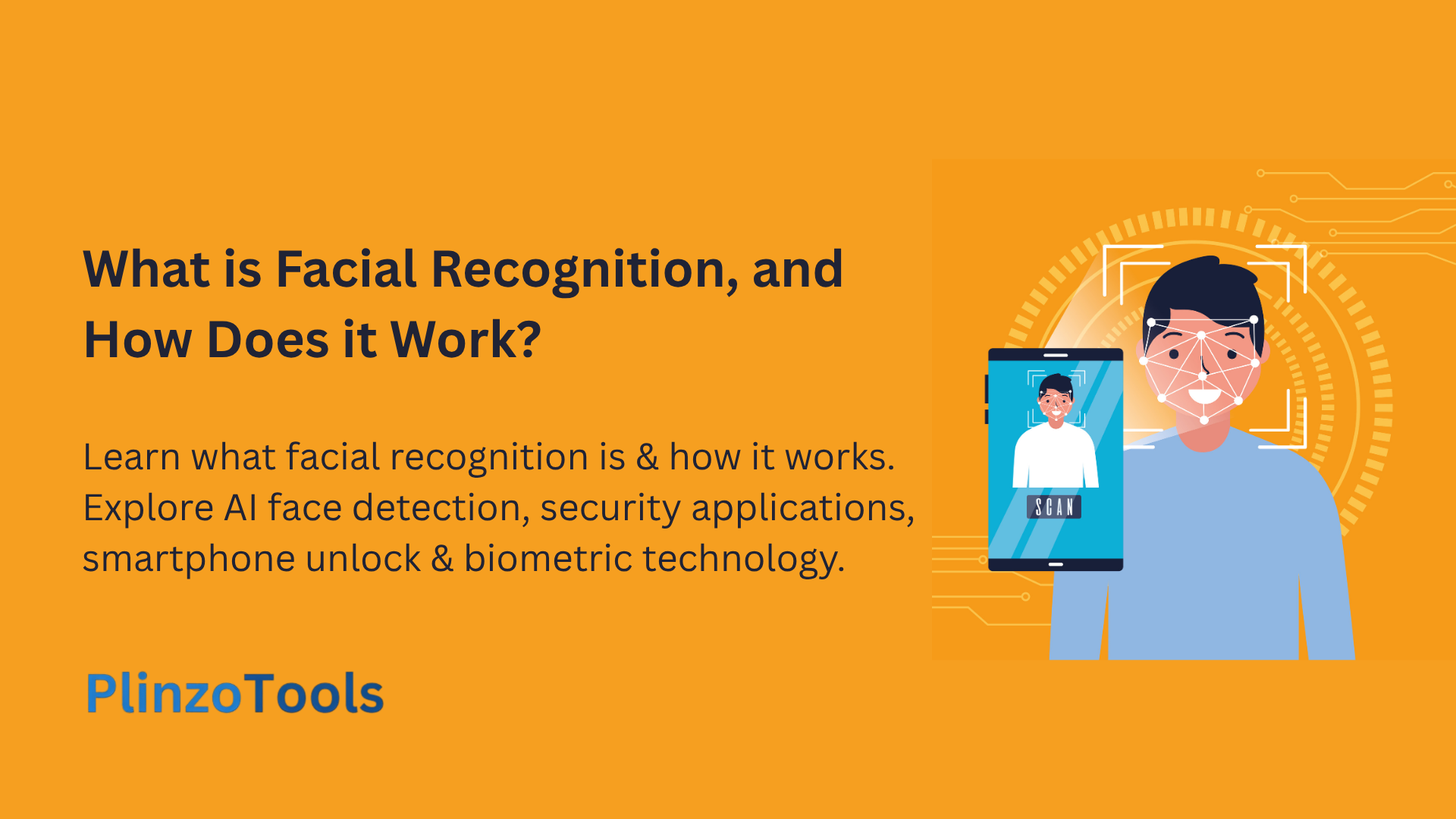 What is Facial Recognition, and How Does it Work?

Learn what facial recognition is & how it works. Explore AI face detection, security applications, smartphone unlock & biometric technology.

SCAN

PlinzoTools